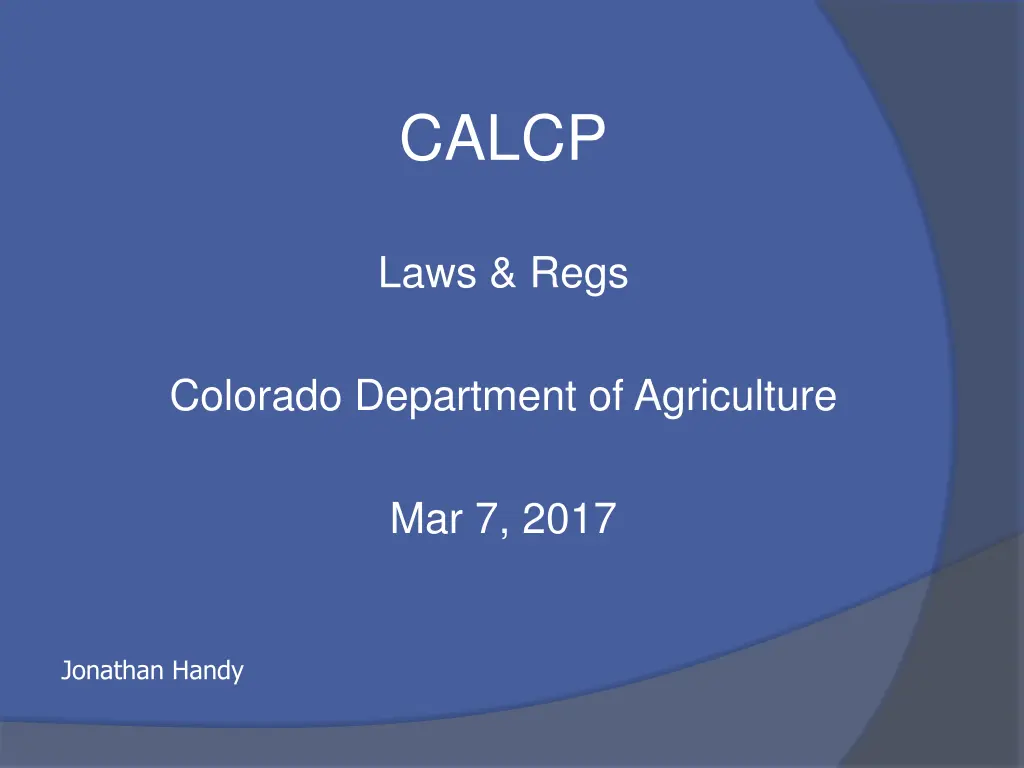 CALCP

Laws & Regs

Colorado Department of Agriculture

Mar 7, 2017

Jonathan Handy